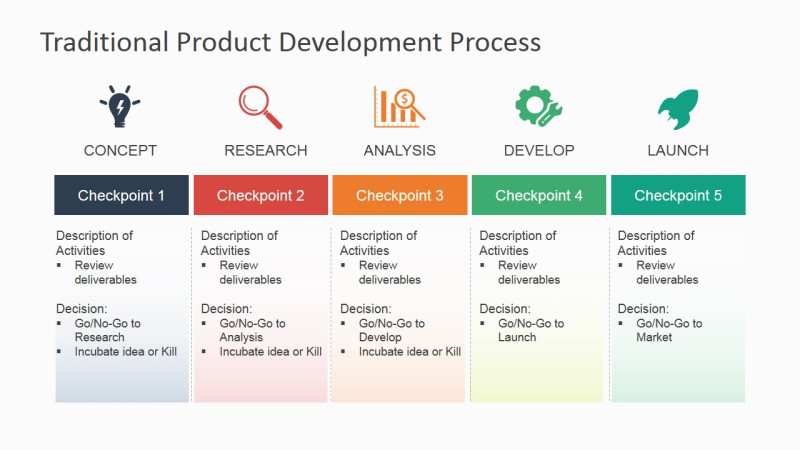 Traditional Product Development Process

CONCEPT

Checkpoint 1

Description of Activities
▪ Review deliverables

Decision:
▪ Go/No-Go to Research
▪ Incubate idea or Kill

RESEARCH

Checkpoint 2

Description of Activities
▪ Review deliverables

Decision:
▪ Go/No-Go to Analysis
▪ Incubate idea or Kill

ANALYSIS

Checkpoint 3

Description of Activities
▪ Review deliverables

Decision:
▪ Go/No-Go to Develop
▪ Incubate idea or Kill

DEVELOP

Checkpoint 4

Description of Activities
▪ Review deliverables

Decision:
▪ Go/No-Go to Launch

LAUNCH

Checkpoint 5

Description of Activities
▪ Review deliverables

Decision:
▪ Go/No-Go to Market